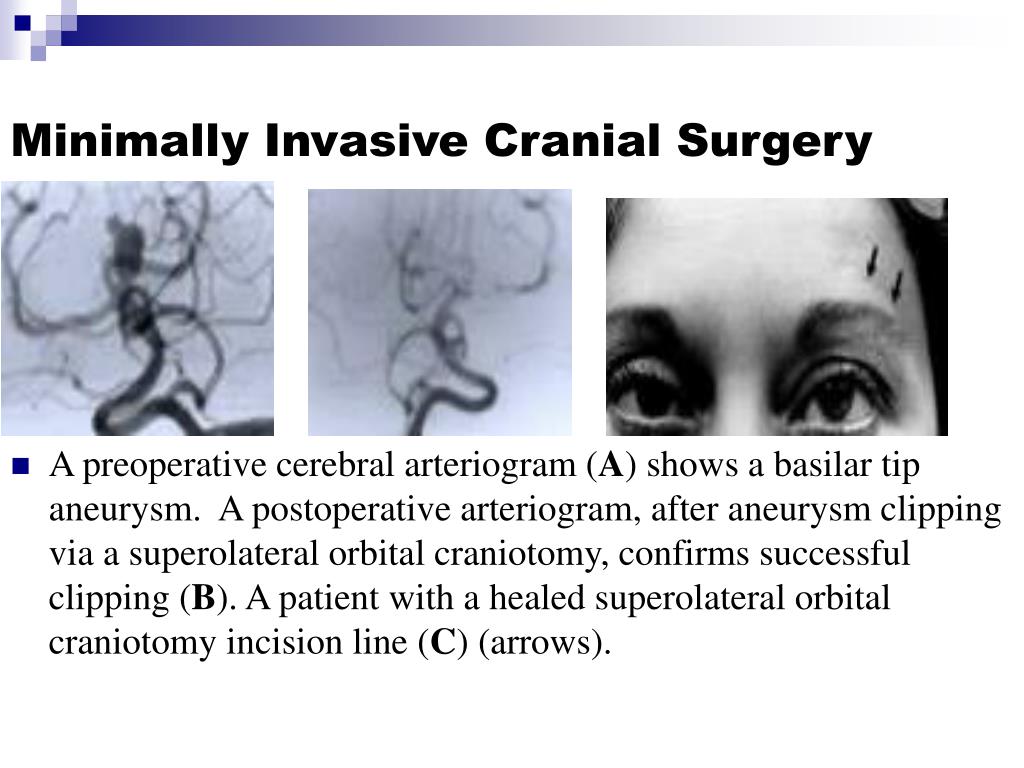 Minimally Invasive Cranial Surgery

A preoperative cerebral arteriogram (A) shows a basilar tip aneurysm. A postoperative arteriogram, after aneurysm clipping via a superolateral orbital craniotomy, confirms successful clipping (B). A patient with a healed superolateral orbital craniotomy incision line (C) (arrows).